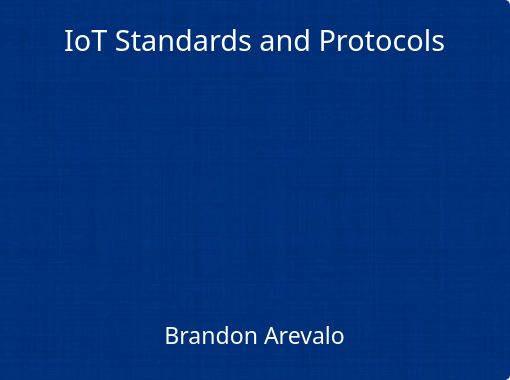 IoT Standards and Protocols

Brandon Arevalo